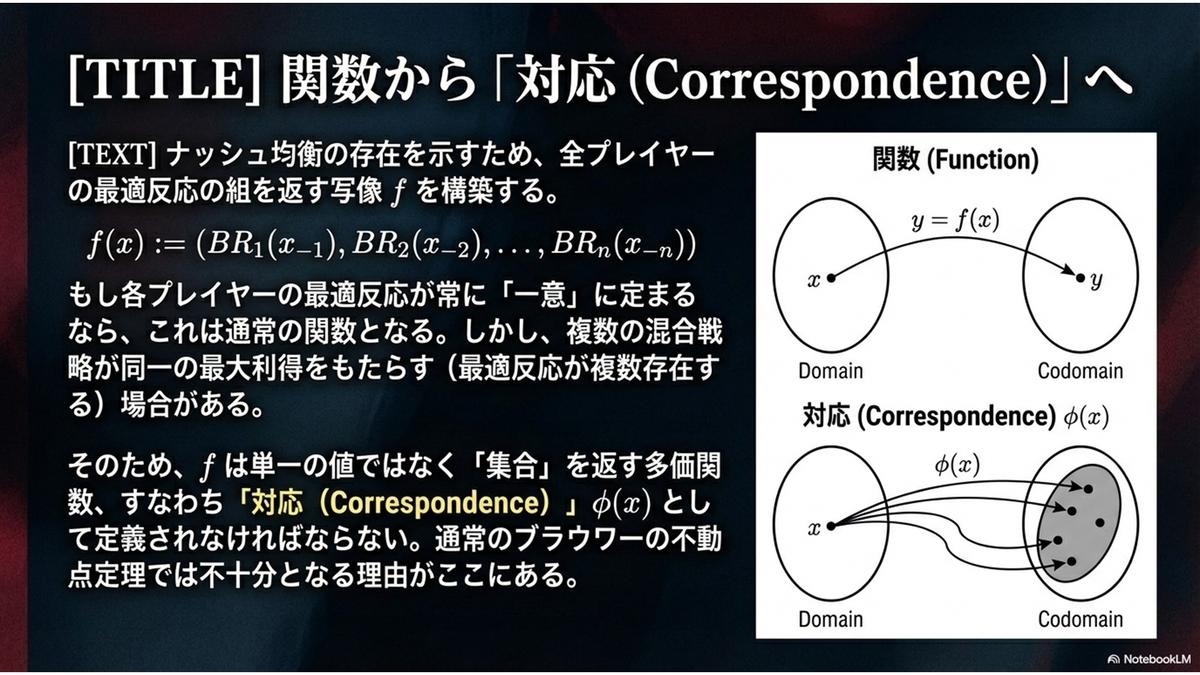 [TITLE] 関数から「対応 (Correspondence)」へ

[TEXT] ナッシュ均衡の存在を示すため、全プレイヤーの最適反応の組を返す写像 $f$ を構築する。

$f(x) := (BR_1(x_{-1}), BR_2(x_{-2}), \ldots, BR_n(x_{-n}))$

もし各プレイヤーの最適反応が常に「一意」に定まるなら、これは通常の関数となる。しかし、複数の混合戦略が同一の最大利得をもたらす（最適反応が複数存在する）場合がある。

そのため、$f$ は単一の値ではなく「集合」を返す多価関数、すなわち「対応（Correspondence）」$\phi(x)$ として定義されなければならない。通常のブラウワーの不動点定理では不十分となる理由がここにある。

関数 (Function)

$y = f(x)$

$x$

$y$

Domain

Codomain

対応 (Correspondence) $\phi(x)$

$\phi(x)$

$x$

Domain

Codomain

NotebookLM